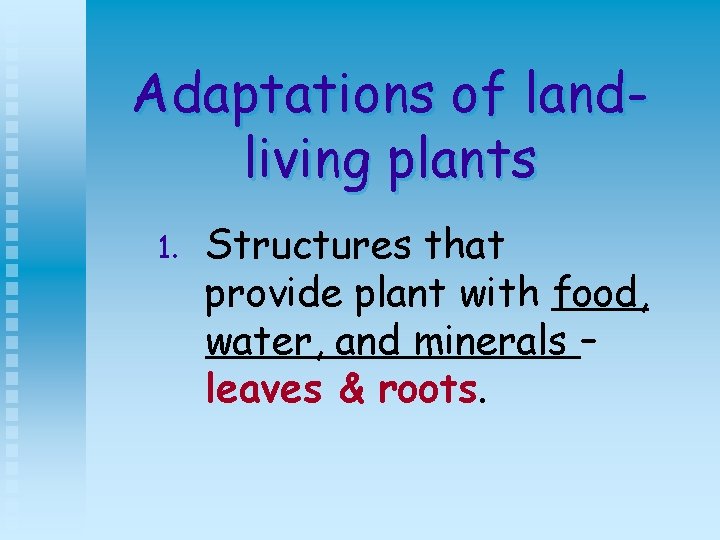 Adaptations of land-living plants

1. Structures that provide plant with food, water, and minerals – leaves & roots.